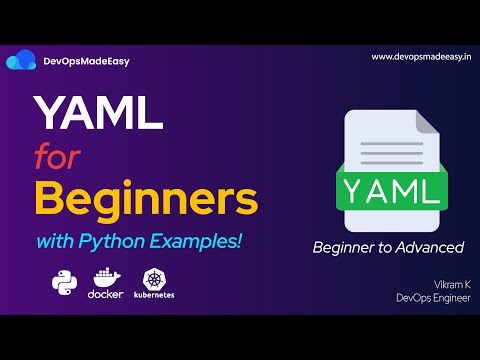 DevOpsMadeEasy

www.devopsmadeeasy.in

YAML
for
Beginners
with Python Examples!

docker kubernetes

YAML

Beginner to Advanced

Vikram K
DevOps Engineer